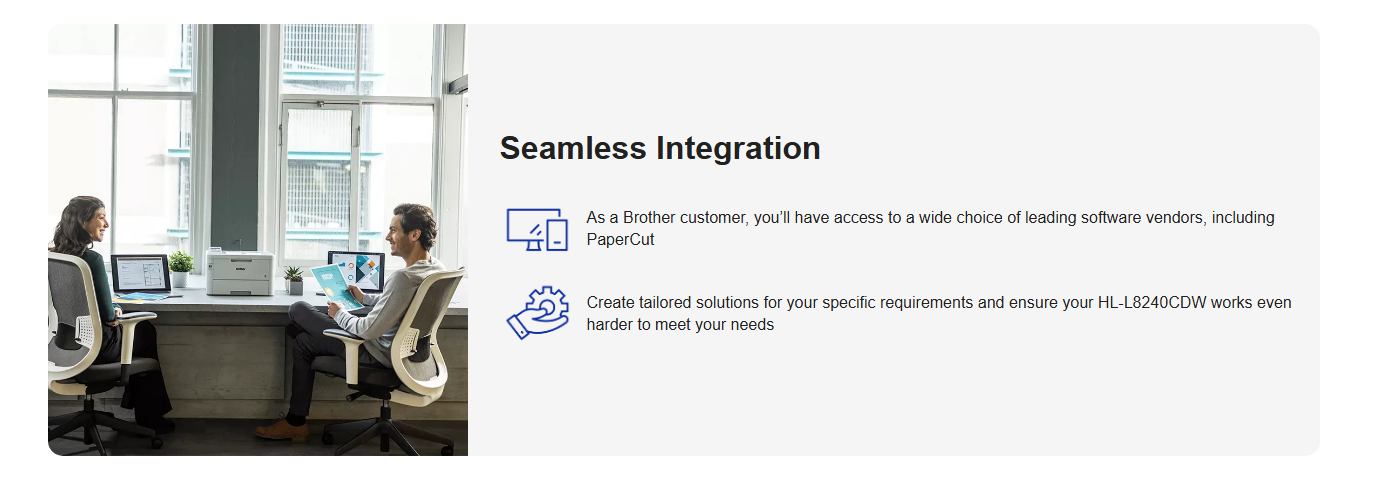 Seamless Integration

As a Brother customer, you'll have access to a wide choice of leading software vendors, including PaperCut

Create tailored solutions for your specific requirements and ensure your HL-L8240CDW works even harder to meet your needs